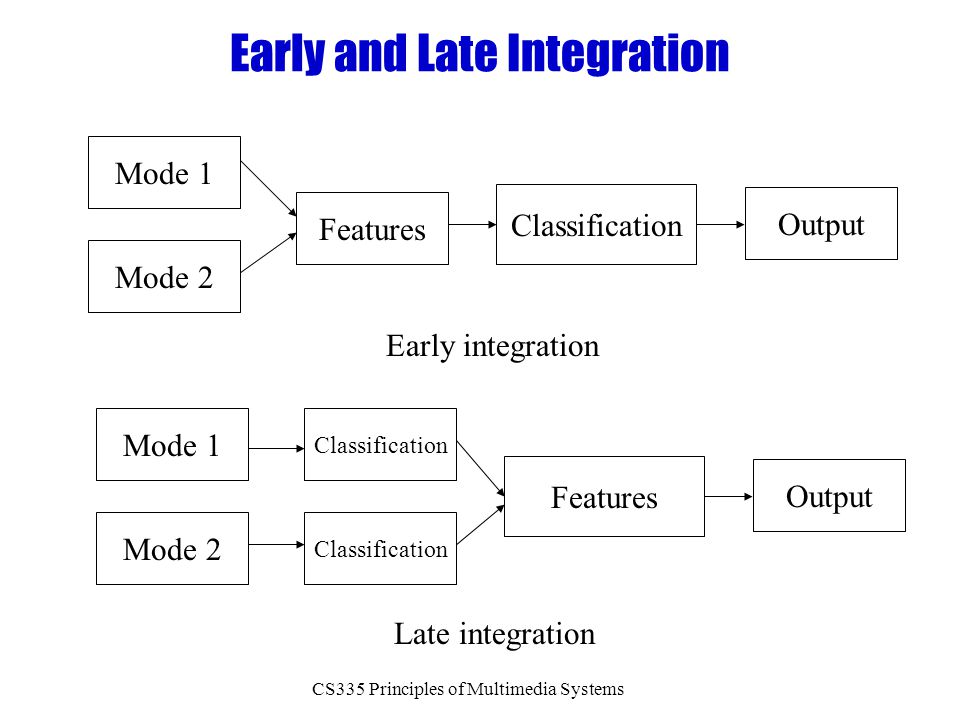 Early and Late Integration

Mode 1

Mode 2

Features

Classification

Output

Early integration

Mode 1

Mode 2

Classification

Classification

Features

Output

Late integration

CS335 Principles of Multimedia Systems